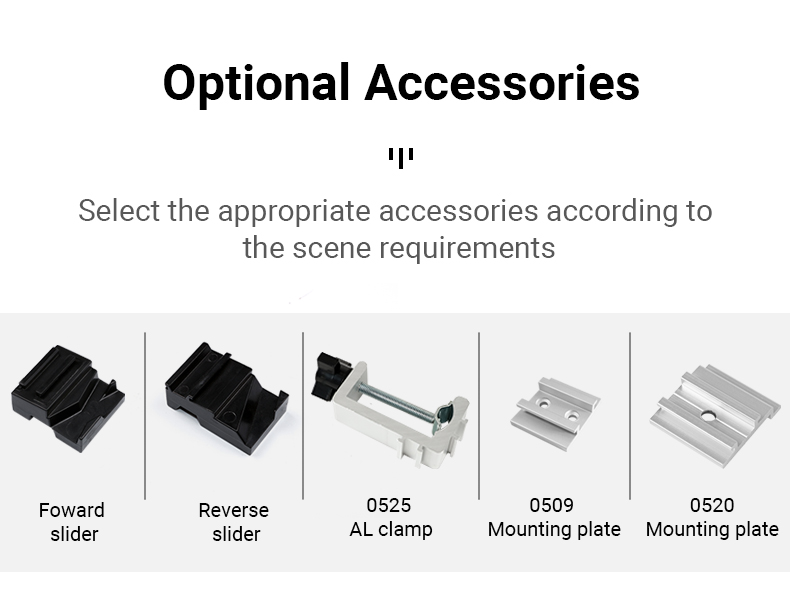 Optional Accessories

Select the appropriate accessories according to the scene requirements

Foward slider

Reverse slider

0525
AL clamp

0509
Mounting plate

0520
Mounting plate